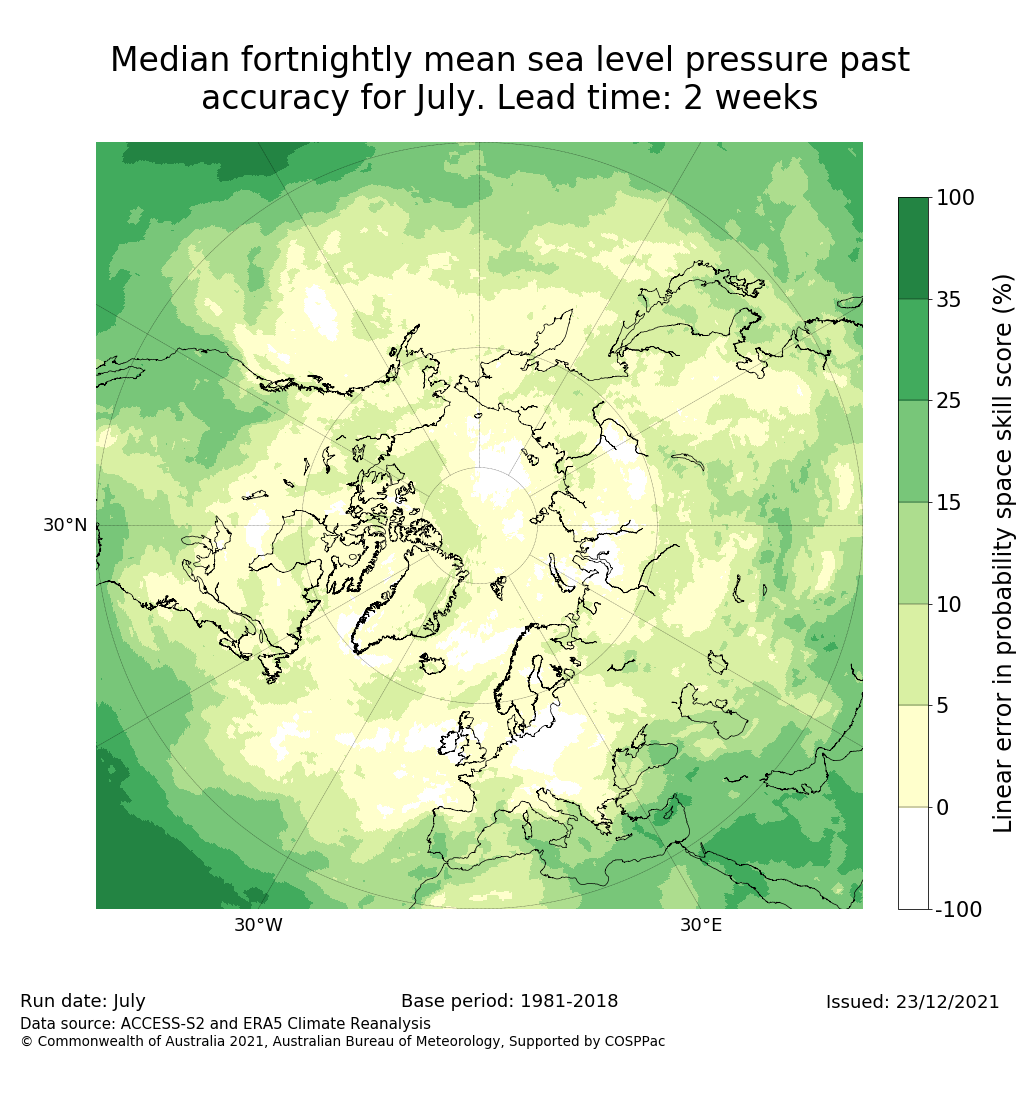 Median fortnightly mean sea level pressure past accuracy for July. Lead time: 2 weeks

30°N

30°W

30°E

100
35
25
15
10
5
0
-100

Linear error in probability space skill score (%)

Run date: July

Base period: 1981-2018

Issued: 23/12/2021

Data source: ACCESS-S2 and ERA5 Climate Reanalysis
© Commonwealth of Australia 2021, Australian Bureau of Meteorology, Supported by COSPPac